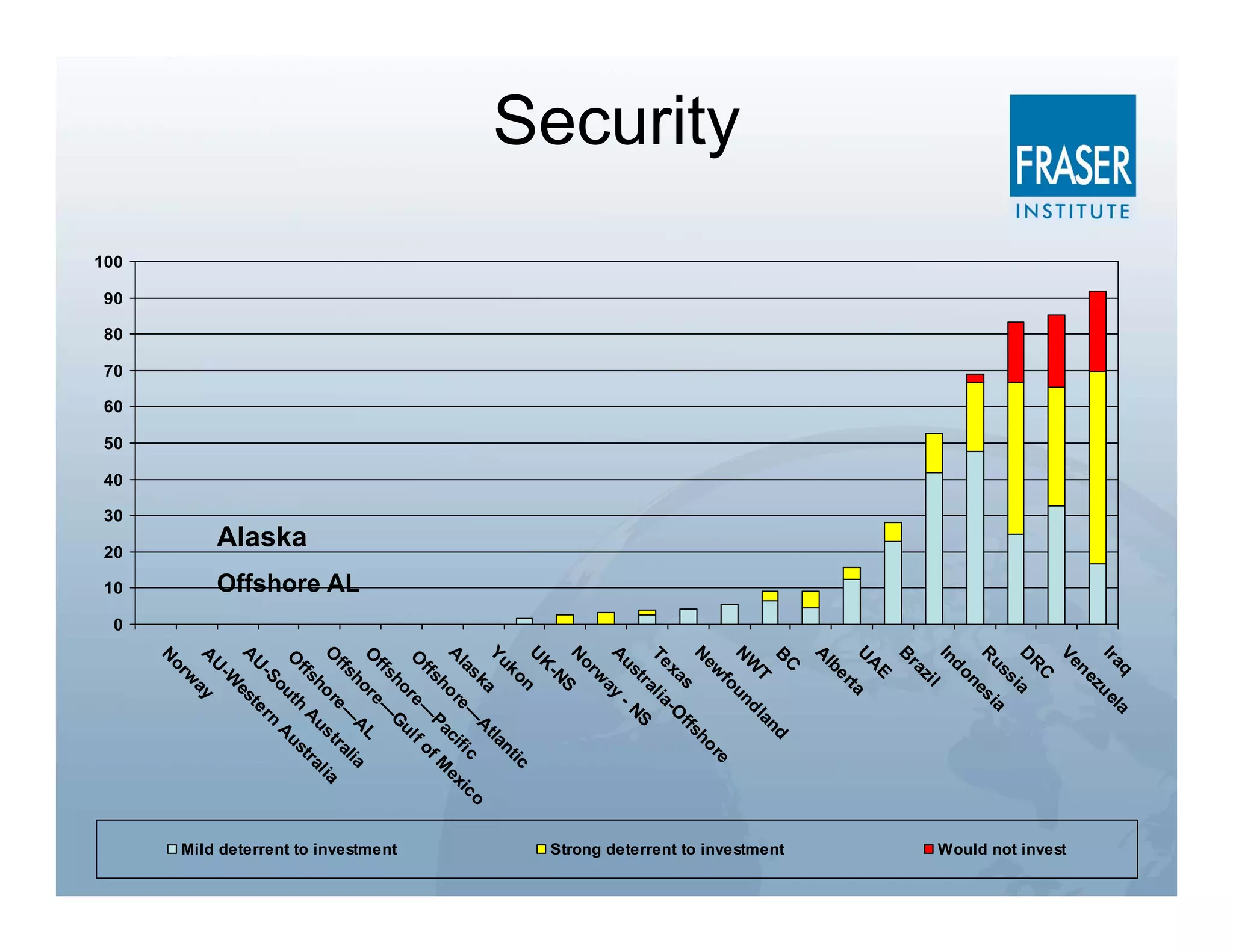 Security

FRASER
INSTITUTE

100
90
80
70
60
50
40
30
20
10
0

Alaska

Offshore AL

Norway
AU-Western Australia
AU-South Australia
Offshore—AL
Offshore—Gulf of Mexico
Offshore—Pacific
Offshore—Atlantic
Alaska
Yukon
UK-NS
Norway - NS
Australia-Offshore
Texas
Newfoundland
NWT
BC
Alberta
UAE
Brazil
Indonesia
Russia
DRC
Venezuela
Iraq

Mild deterrent to investment
Strong deterrent to investment
Would not invest